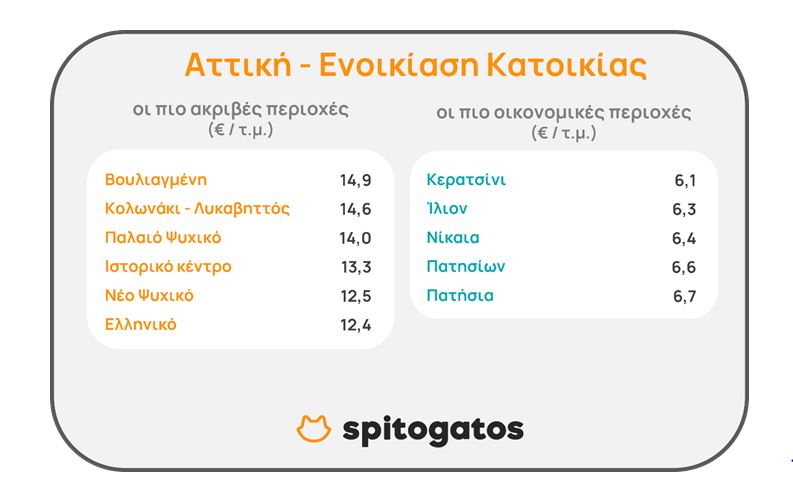 Αττική - Ενοικίαση Κατοικίας

οι πιο ακριβές περιοχές
(€ / τ.μ.)

| | |
|---|---|
| Βουλιαγμένη | 14,9 |
| Κολωνάκι - Λυκαβηττός | 14,6 |
| Παλαιό Ψυχικό | 14,0 |
| Ιστορικό κέντρο | 13,3 |
| Νέο Ψυχικό | 12,5 |
| Ελληνικό | 12,4 |

οι πιο οικονομικές περιοχές
(€ / τ.μ.)

| | |
|---|---|
| Κερατσίνι | 6,1 |
| Ίλιον | 6,3 |
| Νίκαια | 6,4 |
| Πατησίων | 6,6 |
| Πατήσια | 6,7 |

spitogatos